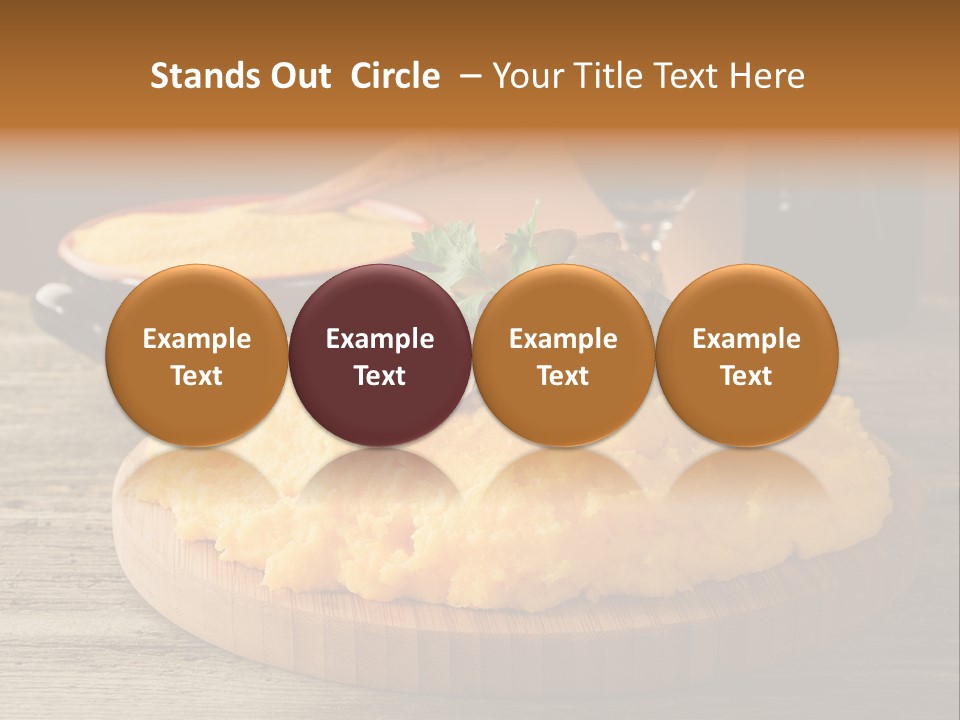 Stands Out Circle – Your Title Text Here

Example Text

Example Text

Example Text

Example Text